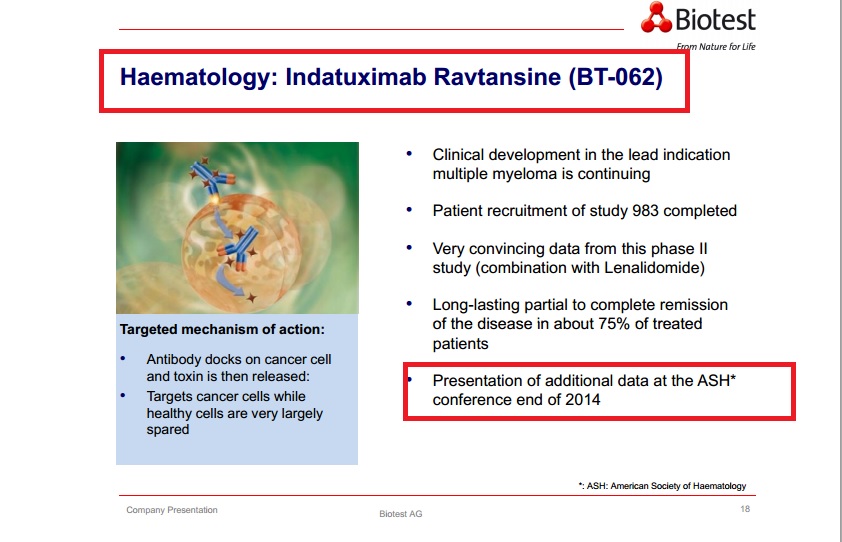 Biotest
From Nature for Life

Haematology: Indatuximab Ravtansine (BT-062)

Targeted mechanism of action:

• Antibody docks on cancer cell and toxin is then released:
• Targets cancer cells while healthy cells are very largely spared

• Clinical development in the lead indication multiple myeloma is continuing

• Patient recruitment of study 983 completed

• Very convincing data from this phase II study (combination with Lenalidomide)

• Long-lasting partial to complete remission of the disease in about 75% of treated patients

• Presentation of additional data at the ASH* conference end of 2014

*: ASH: American Society of Haematology

Company Presentation

Biotest AG

18